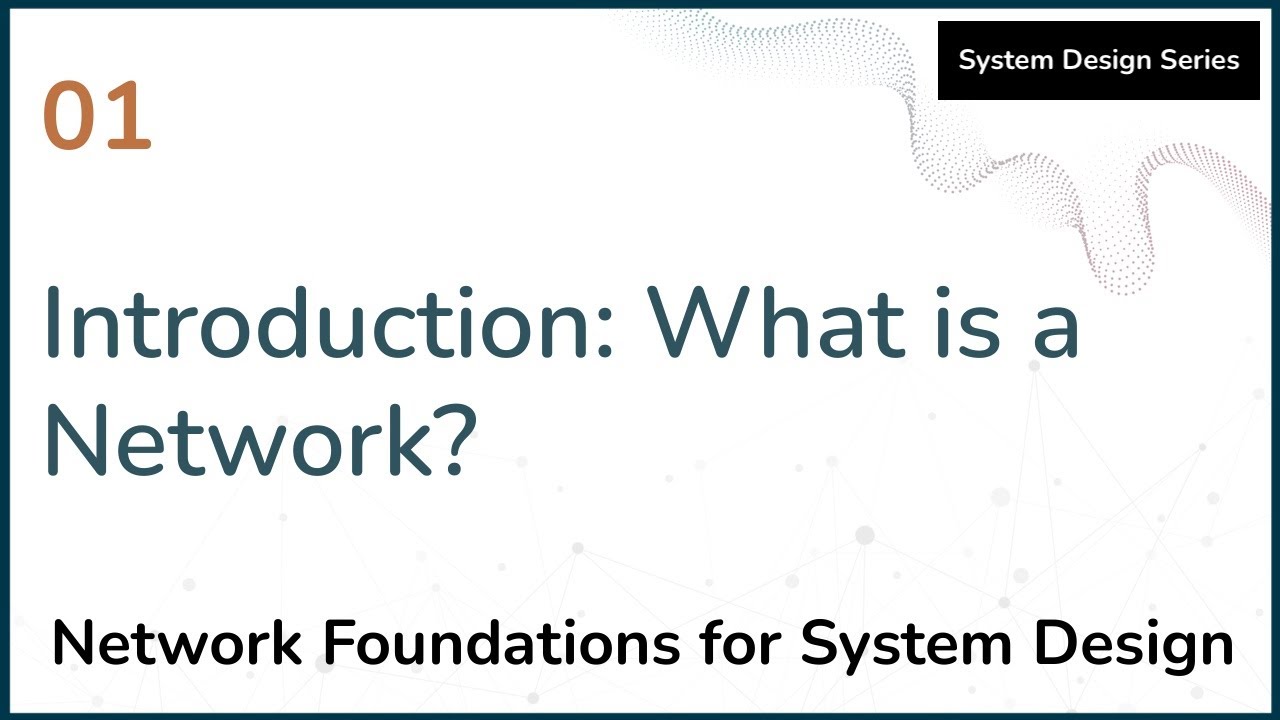 01

System Design Series

Introduction: What is a Network?

Network Foundations for System Design